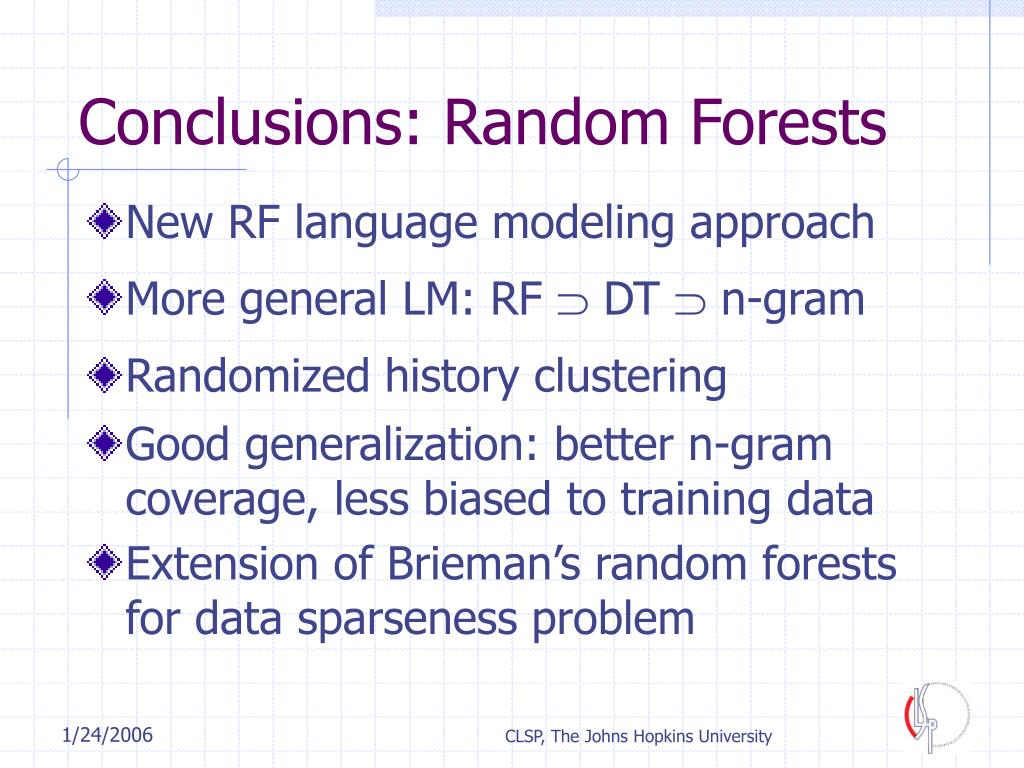 Conclusions: Random Forests

New RF language modeling approach

More general LM: RF $\supset$ DT $\supset$ n-gram

Randomized history clustering

Good generalization: better n-gram coverage, less biased to training data

Extension of Brieman's random forests for data sparseness problem

1/24/2006

CLSP, The Johns Hopkins University